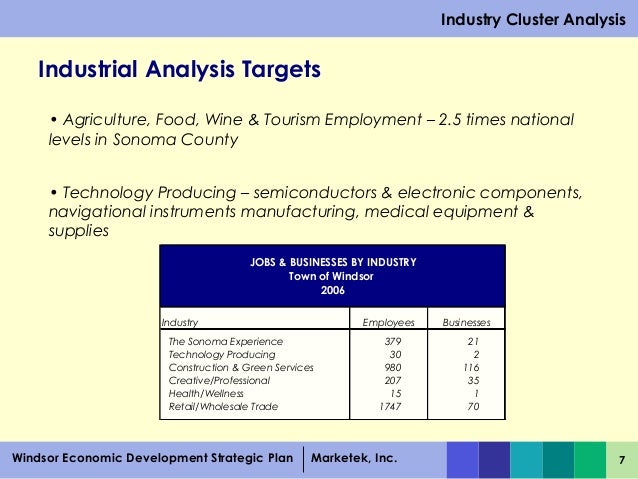 Industry Cluster Analysis

Industrial Analysis Targets

• Agriculture, Food, Wine & Tourism Employment – 2.5 times national levels in Sonoma County

• Technology Producing – semiconductors & electronic components, navigational instruments manufacturing, medical equipment & supplies

JOBS & BUSINESSES BY INDUSTRY
Town of Windsor
2006

| Industry | Employees | Businesses |
|---|---|---|
| The Sonoma Experience | 379 | 21 |
| Technology Producing | 30 | 2 |
| Construction & Green Services | 980 | 116 |
| Creative/Professional | 207 | 35 |
| Health/Wellness | 15 | 1 |
| Retail/Wholesale Trade | 1747 | 70 |

Windsor Economic Development Strategic Plan | Marketek, Inc. 7